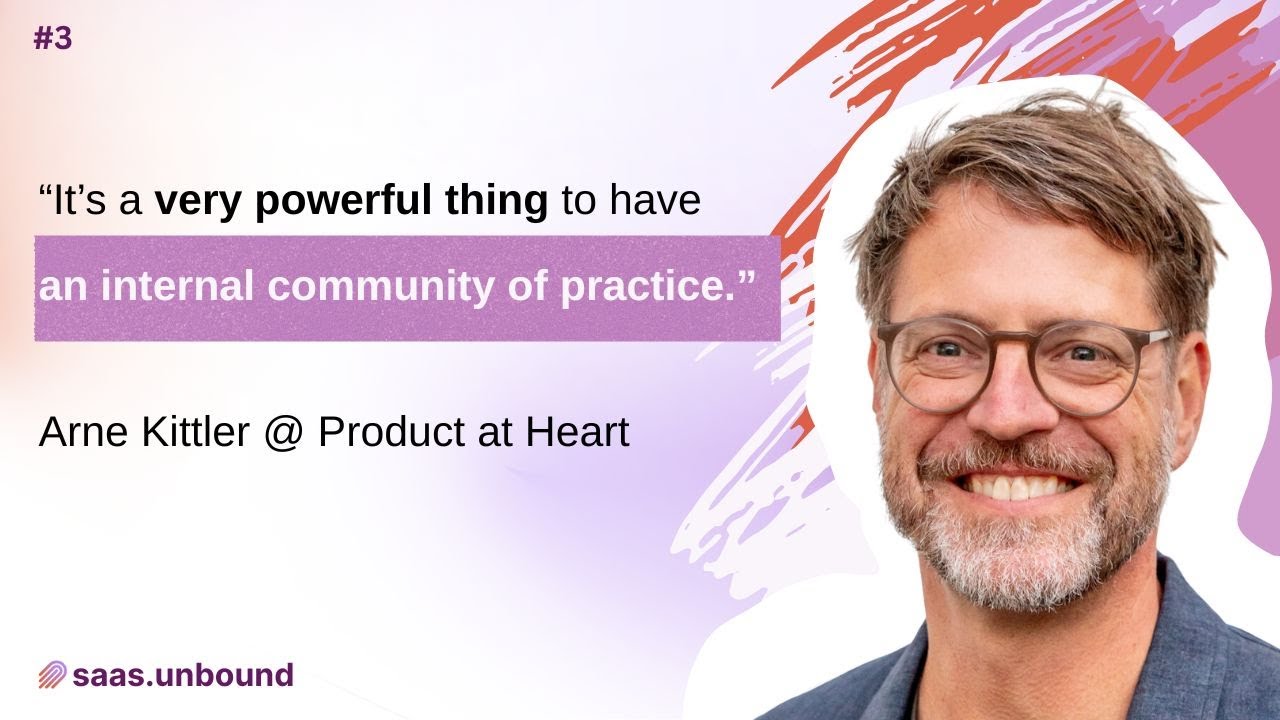 #3

“It’s a very powerful thing to have an internal community of practice.”

Arne Kittler @ Product at Heart

saas.unbound